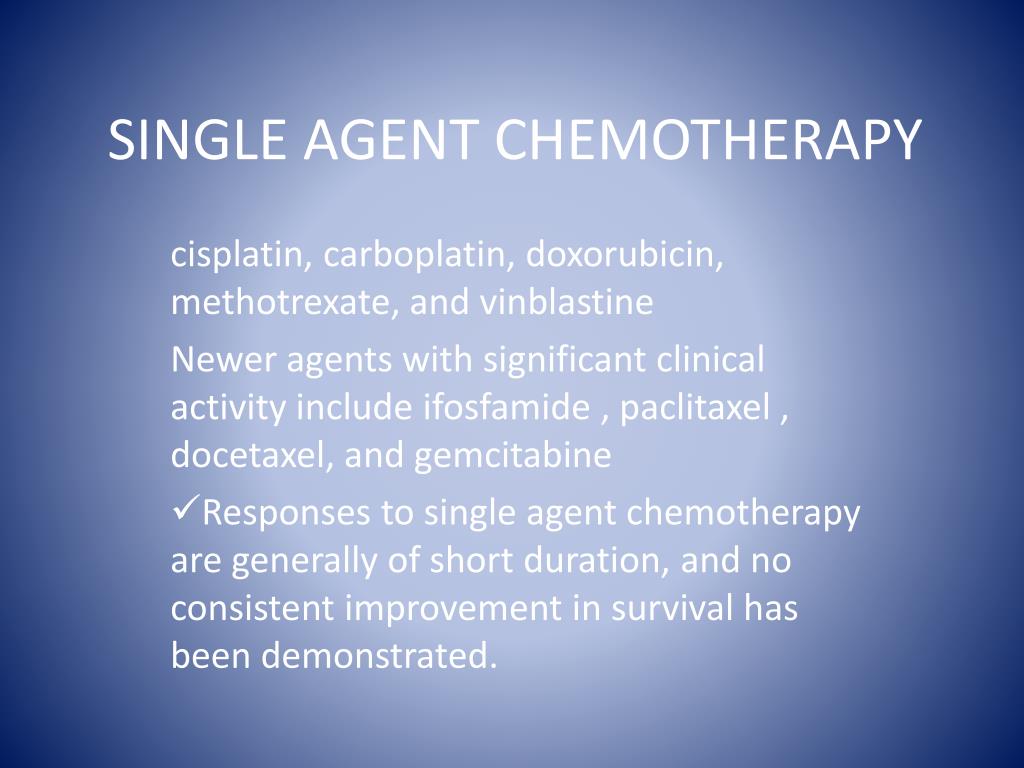 SINGLE AGENT CHEMOTHERAPY

cisplatin, carboplatin, doxorubicin, methotrexate, and vinblastine

Newer agents with significant clinical activity include ifosfamide , paclitaxel , docetaxel, and gemcitabine

✓Responses to single agent chemotherapy are generally of short duration, and no consistent improvement in survival has been demonstrated.